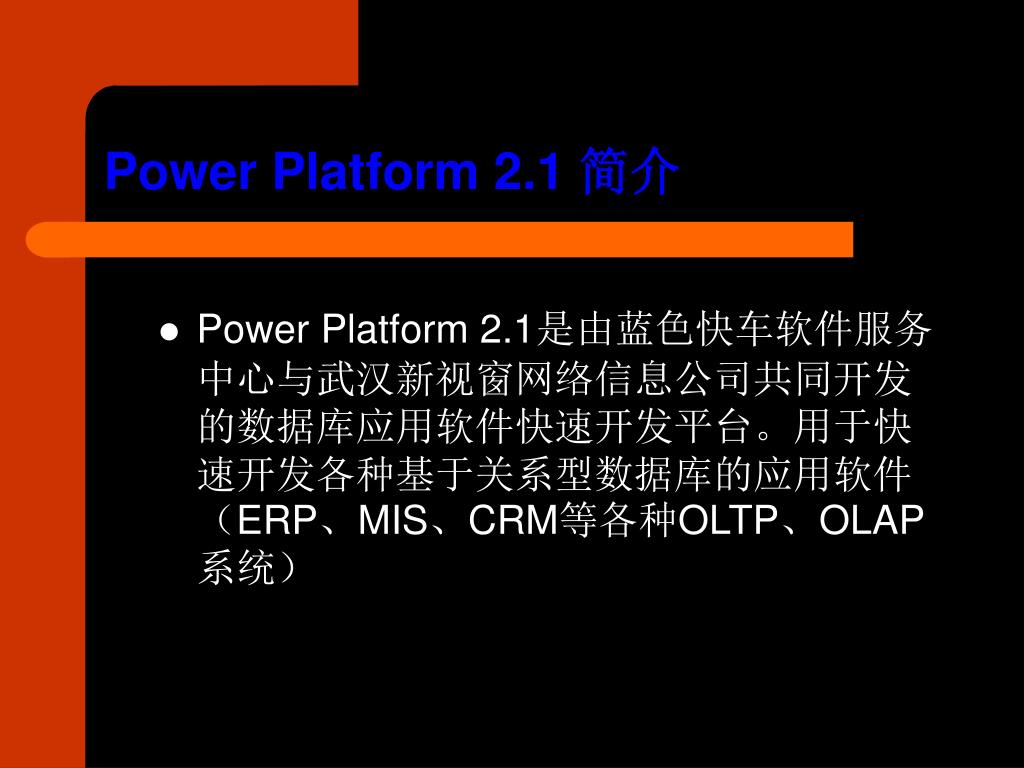 Power Platform 2.1 简介

● Power Platform 2.1是由蓝色快车软件服务中心与武汉新视窗网络信息公司共同开发的数据库应用软件快速开发平台。用于快速开发各种基于关系型数据库的应用软件（ERP、MIS、CRM等各种OLTP、OLAP系统）